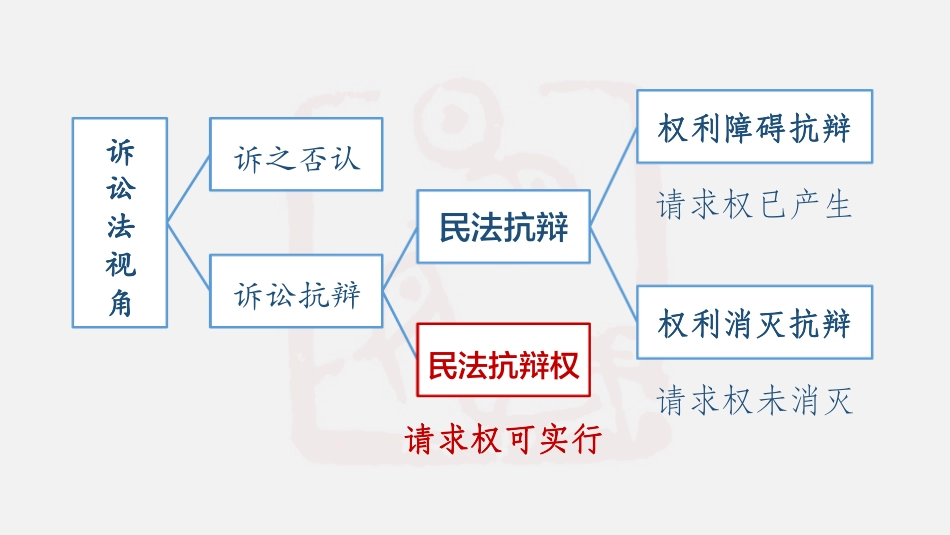 诉讼法视角

诉之否认

诉讼抗辩

民法抗辩

民法抗辩权

请求权可实行

权利障碍抗辩

请求权已产生

权利消灭抗辩

请求权未消灭